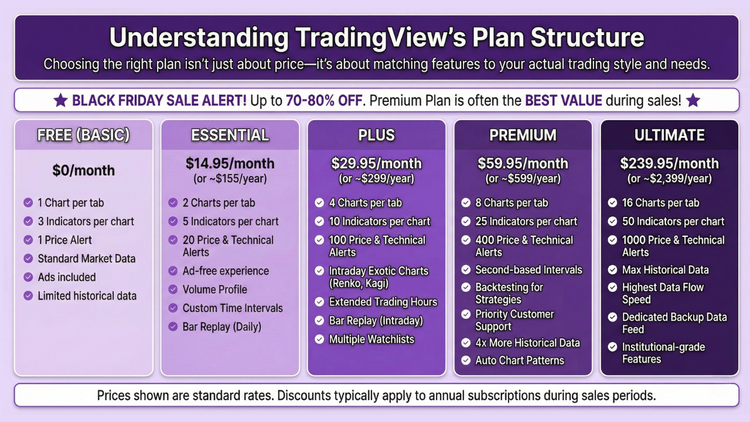 Understanding TradingView's Plan Structure

Choosing the right plan isn't just about price—it's about matching features to your actual trading style and needs.

★ BLACK FRIDAY SALE ALERT! Up to 70-80% OFF. Premium Plan is often the BEST VALUE during sales! ★

FREE (BASIC)

$0/month

1 Chart per tab
3 Indicators per chart
1 Price Alert
Standard Market Data
Ads included
Limited historical data

ESSENTIAL

$14.95/month
(or ~$155/year)

2 Charts per tab
5 Indicators per chart
20 Price & Technical Alerts
Ad-free experience
Volume Profile
Custom Time Intervals
Bar Replay (Daily)

PLUS

$29.95/month
(or ~$299/year)

4 Charts per tab
10 Indicators per chart
100 Price & Technical Alerts
Intraday Exotic Charts (Renko, Kagi)
Extended Trading Hours
Bar Replay (Intraday)
Multiple Watchlists

PREMIUM

$59.95/month
(or ~$599/year)

8 Charts per tab
25 Indicators per chart
400 Price & Technical Alerts
Second-based Intervals
Backtesting for Strategies
Priority Customer Support
4x More Historical Data
Auto Chart Patterns

ULTIMATE

$239.95/month
(or ~$2,399/year)

16 Charts per tab
50 Indicators per chart
1000 Price & Technical Alerts
Max Historical Data
Highest Data Flow Speed
Dedicated Backup Data Feed
Institutional-grade Features

Prices shown are standard rates. Discounts typically apply to annual subscriptions during sales periods.